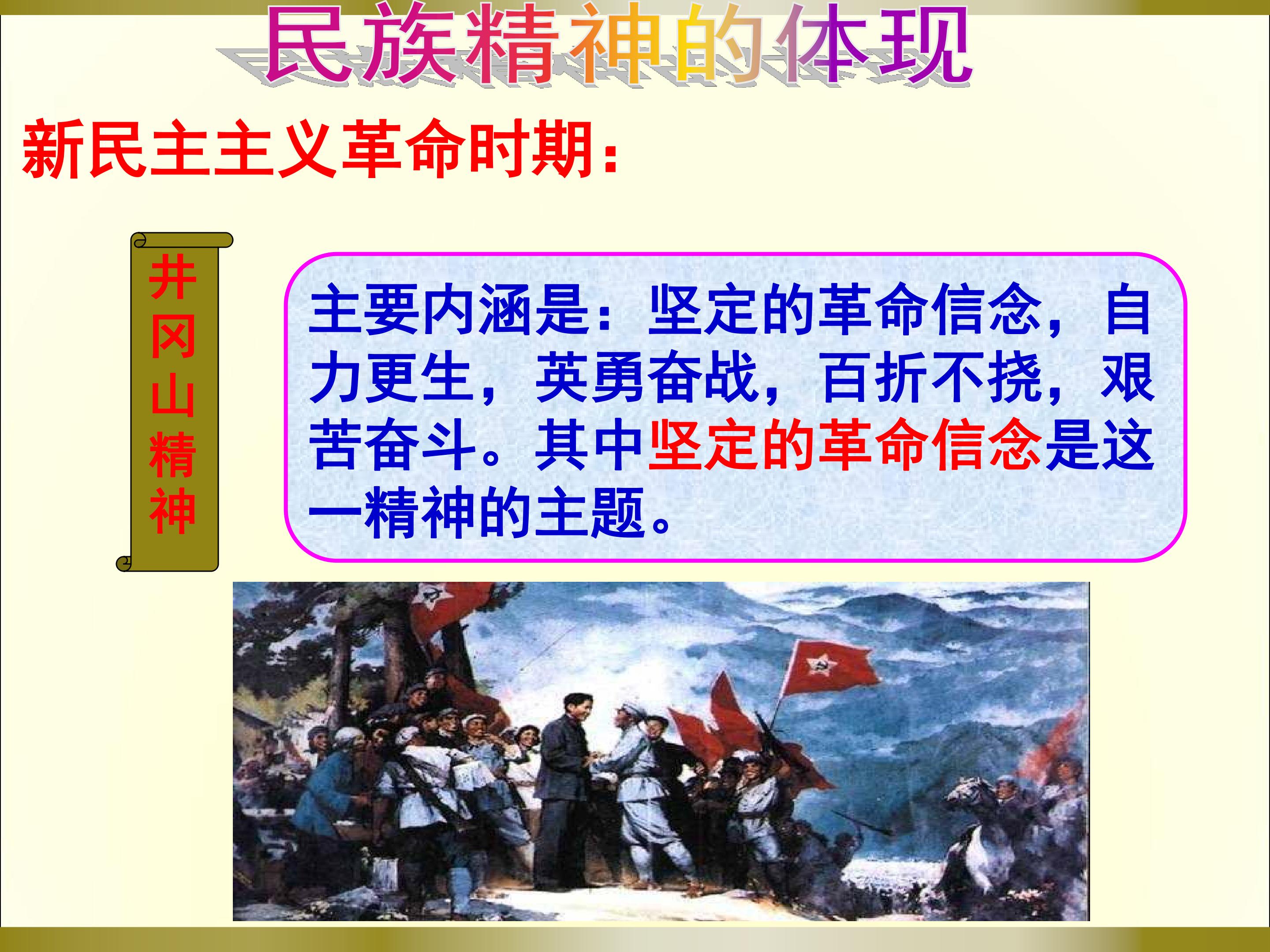 民族精神的体现

新民主主义革命时期：

井冈山精神

主要内涵是：坚定的革命信念，自力更生，英勇奋战，百折不挠，艰苦奋斗。其中坚定的革命信念是这一精神的主题。